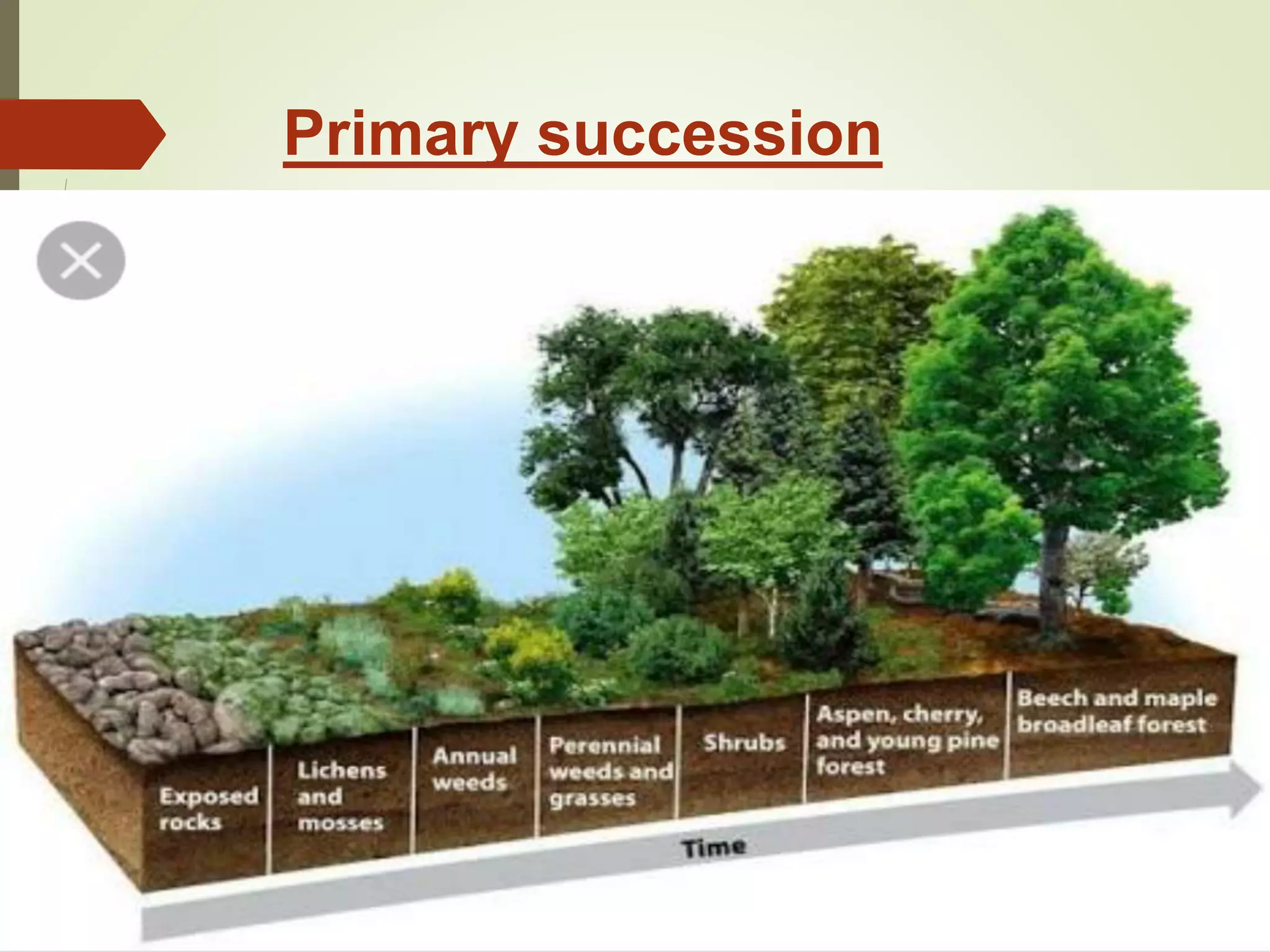 Primary succession

Exposed rocks

Lichens and mosses

Annual weeds

Perennial weeds and grasses

Shrubs

Aspen, cherry, and young pine forest

Beech and maple broadleaf forest

Time